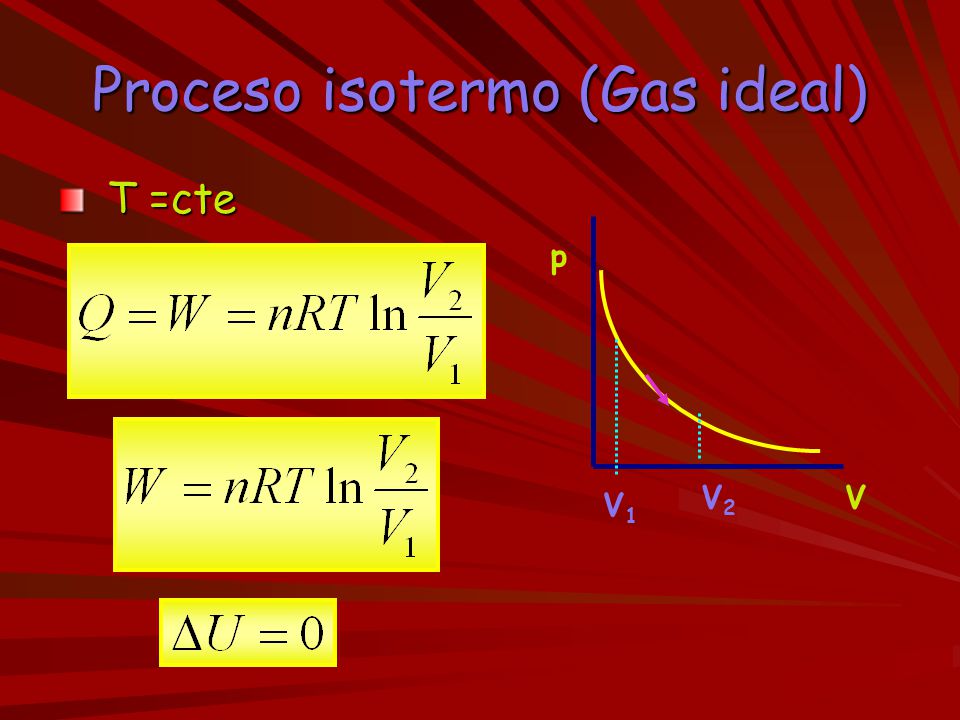 Proceso isotermo (Gas ideal)

T =cte

$Q = W = nRT \ln \frac{V_2}{V_1}$

$W = nRT \ln \frac{V_2}{V_1}$

$\Delta U = 0$

p

$V_1$ $V_2$ V